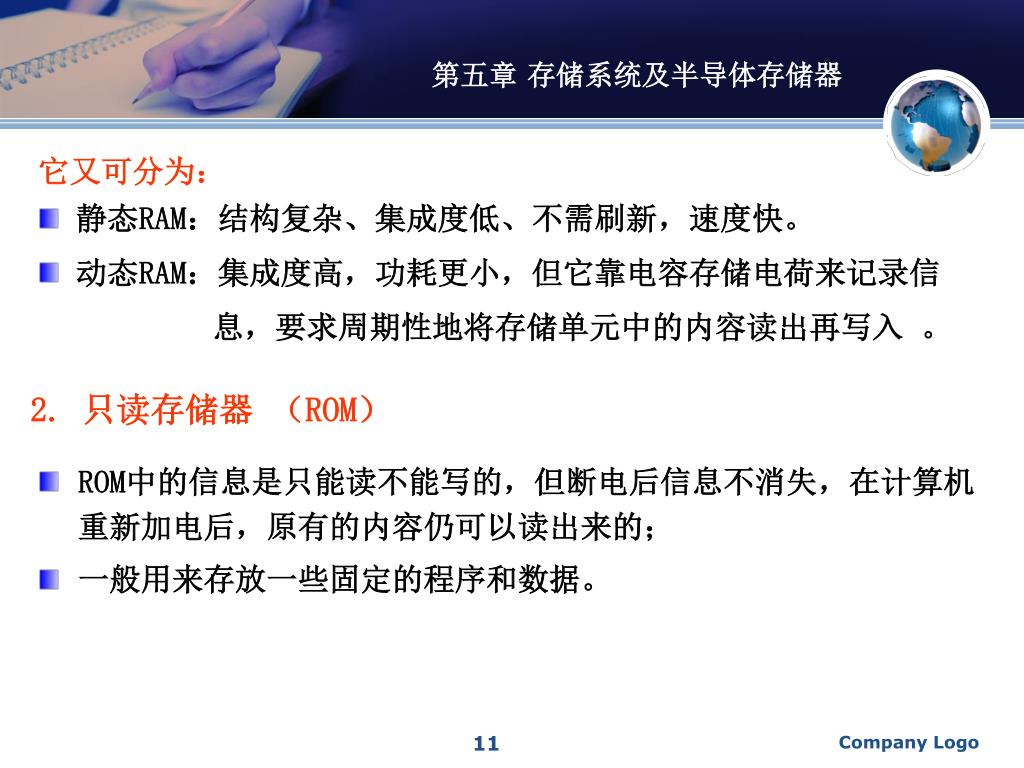 第五章 存储系统及半导体存储器

它又可分为：

静态RAM：结构复杂、集成度低、不需刷新，速度快。

动态RAM：集成度高，功耗更小，但它靠电容存储电荷来记录信息，要求周期性地将存储单元中的内容读出再写入 。

2. 只读存储器 （ROM）

ROM中的信息是只能读不能写的，但断电后信息不消失，在计算机重新加电后，原有的内容仍可以读出来的；

一般用来存放一些固定的程序和数据。

11

Company Logo